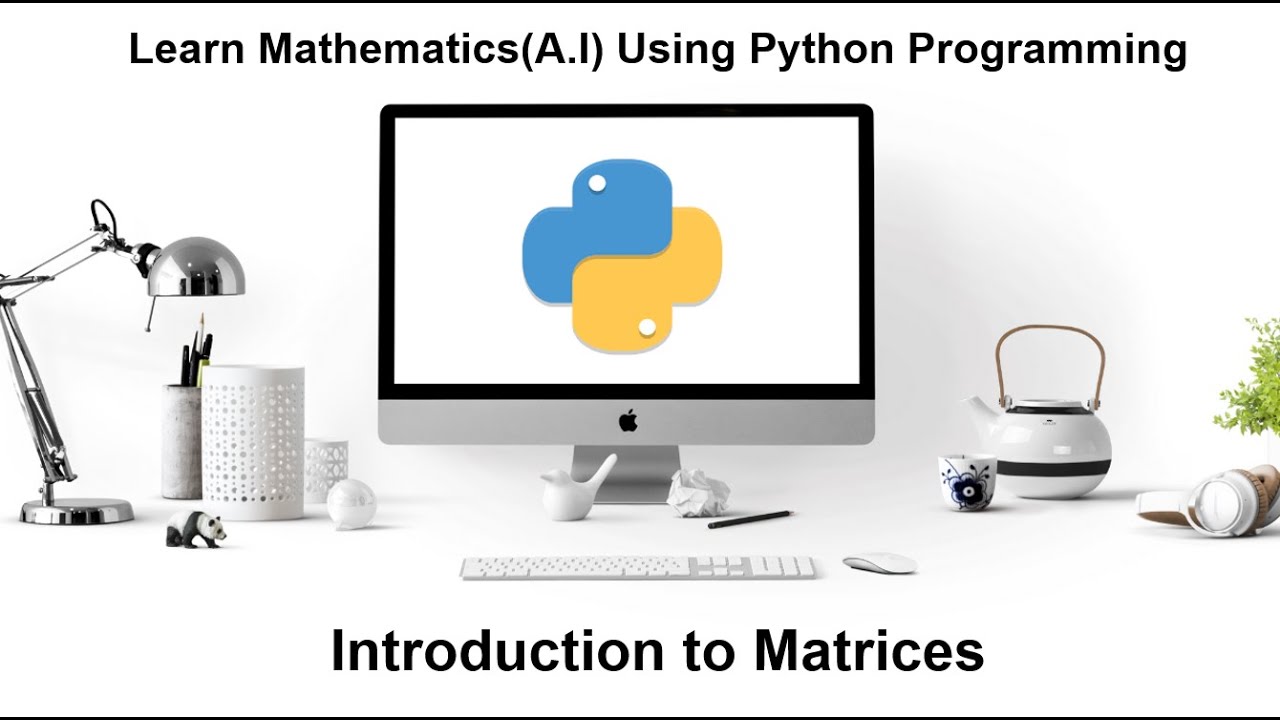 Learn Mathematics(A.I) Using Python Programming

Introduction to Matrices